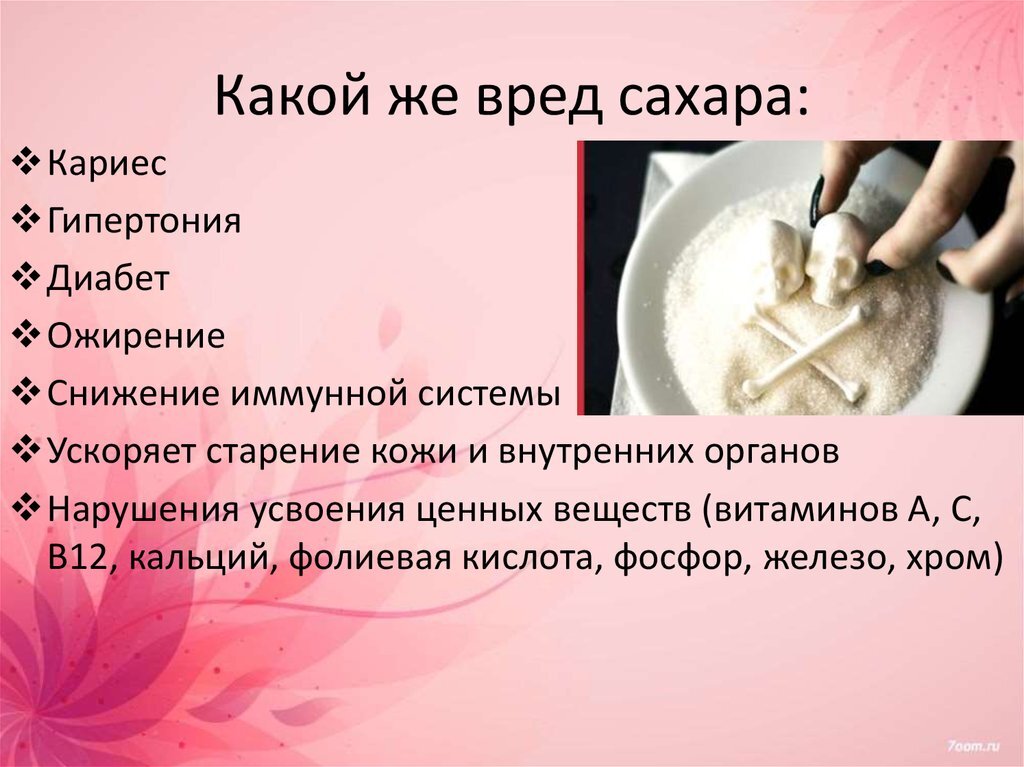 Какой же вред сахара:

❖ Кариес
❖ Гипертония
❖ Диабет
❖ Ожирение
❖ Снижение иммунной системы
❖ Ускоряет старение кожи и внутренних органов
❖ Нарушения усвоения ценных веществ (витаминов А, С, В12, кальций, фолиевая кислота, фосфор, железо, хром)

7oom.ru